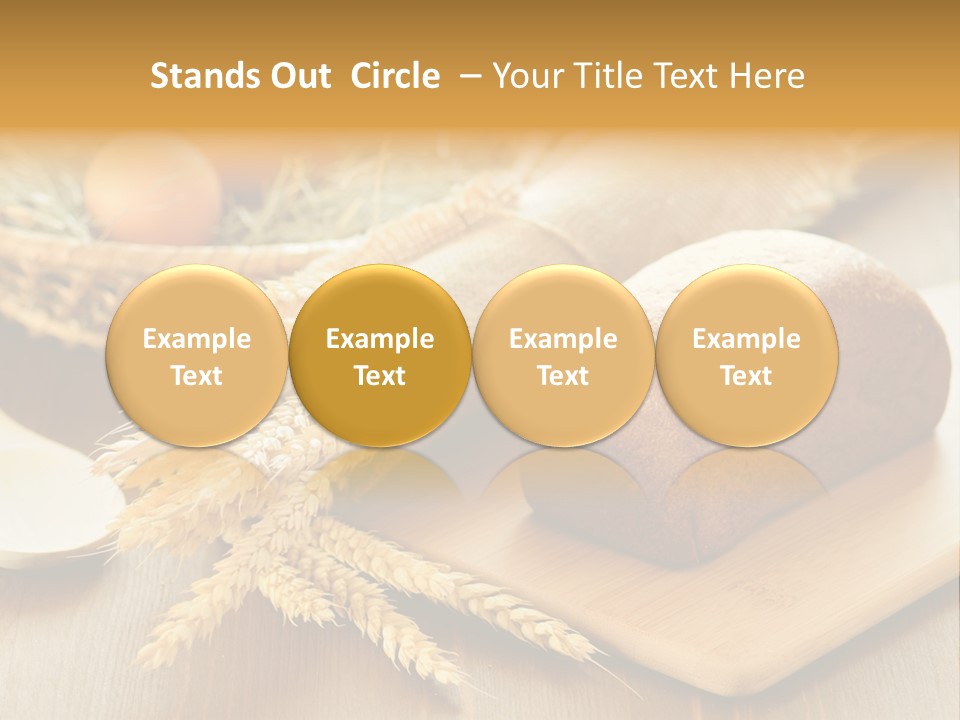 Stands Out Circle – Your Title Text Here

Example Text

Example Text

Example Text

Example Text